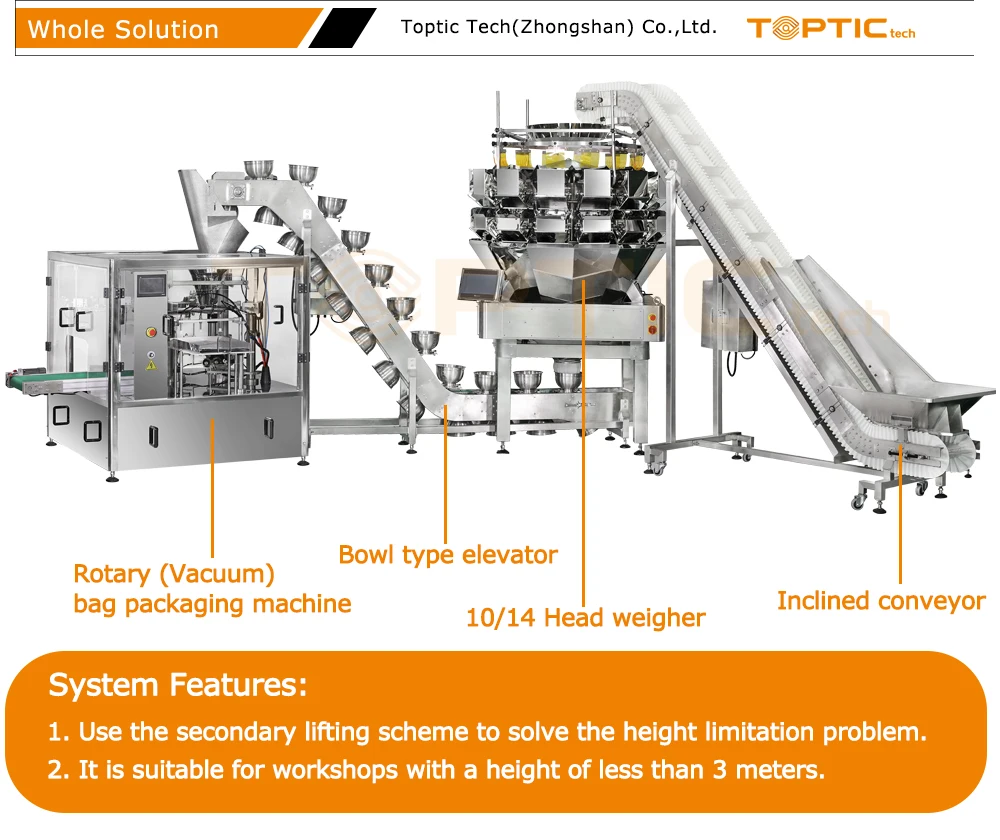 Whole Solution

Toptic Tech(Zhongshan) Co.,Ltd.

TOPTIC tech

Rotary (Vacuum) bag packaging machine

Bowl type elevator

10/14 Head weigher

Inclined conveyor

System Features:

1. Use the secondary lifting scheme to solve the height limitation problem.

2. It is suitable for workshops with a height of less than 3 meters.